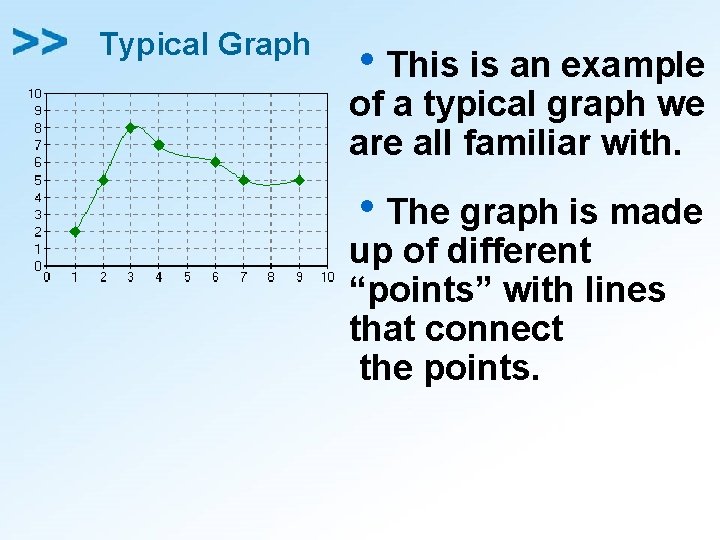 >> Typical Graph

10
9
8
7
6
5
4
3
2
1
0
0 1 2 3 4 5 6 7 8 9 10

• This is an example of a typical graph we are all familiar with.

• The graph is made up of different “points” with lines that connect the points.